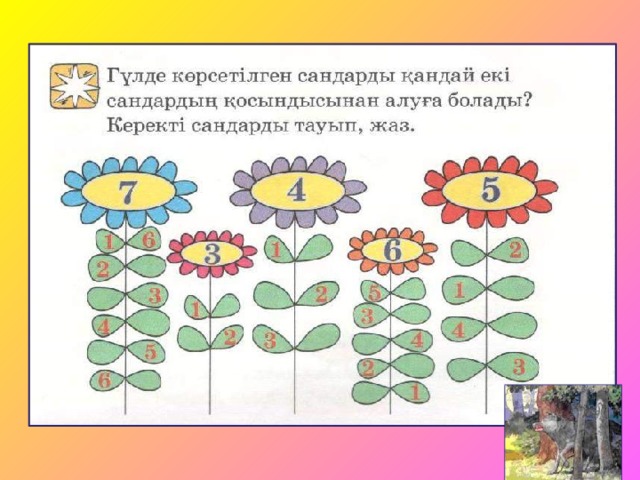 Гүлде көрсетілген сандарды қандай екі сандардың қосындысынан алуға болады? Керекті сандарды тауып, жаз.

7
1 6
2
3
4
5
6

3
1
2

4
1
2
3

6
5
3
4
2
1

5
2
1
4
3